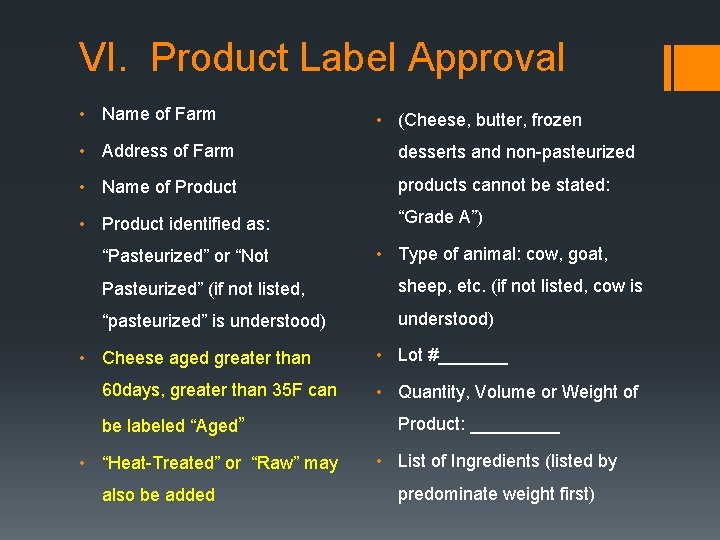 VI. Product Label Approval

• Name of Farm
• Address of Farm
• Name of Product
• Product identified as: “Pasteurized” or “Not Pasteurized” (if not listed, “pasteurized” is understood)
• Cheese aged greater than 60days, greater than 35F can be labeled “Aged”
• “Heat-Treated” or “Raw” may also be added

• (Cheese, butter, frozen desserts and non-pasteurized products cannot be stated: “Grade A”)
• Type of animal: cow, goat, sheep, etc. (if not listed, cow is understood)
• Lot #_______
• Quantity, Volume or Weight of Product: _________
• List of Ingredients (listed by predominate weight first)